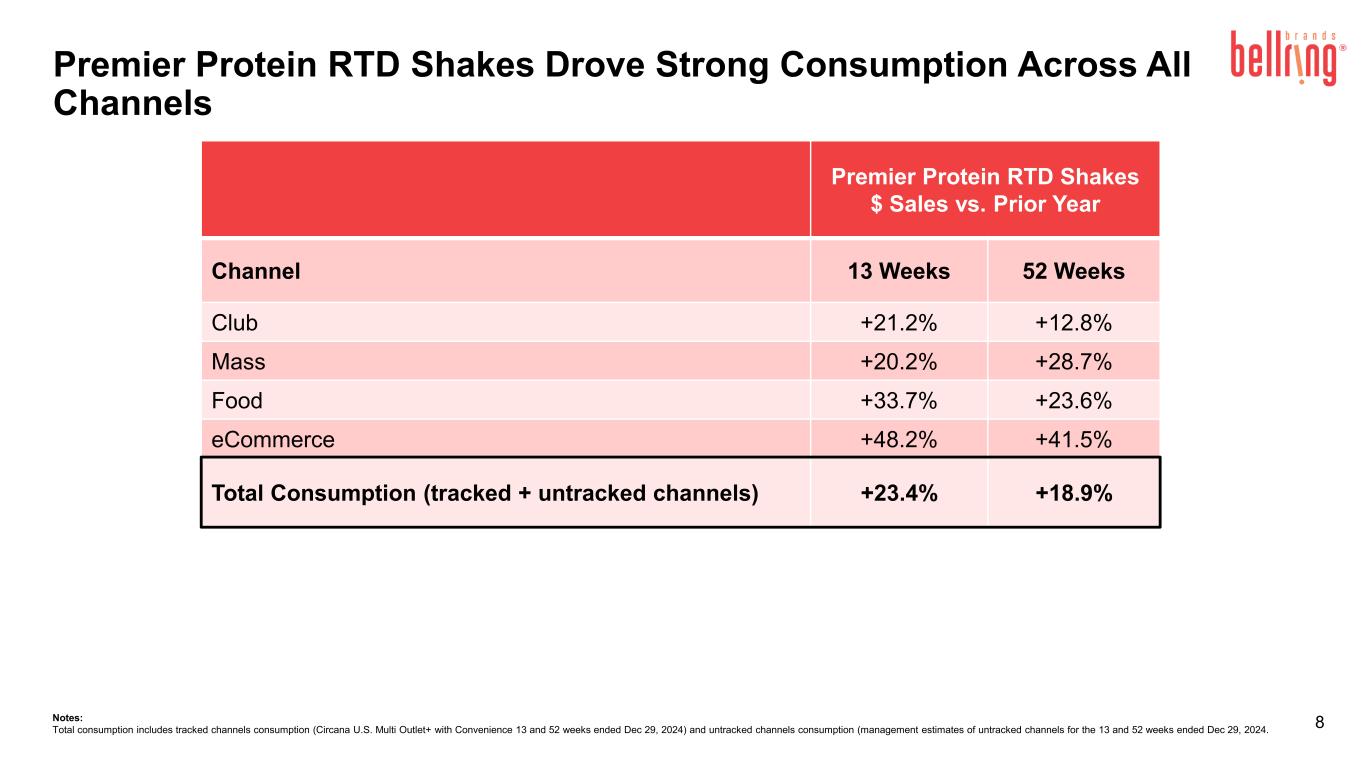 Premier Protein RTD Shakes Drove Strong Consumption Across All Channels

bellring brands®

| | Premier Protein RTD Shakes $ Sales vs. Prior Year | |
|---|---|---|
| Channel | 13 Weeks | 52 Weeks |
| Club | +21.2% | +12.8% |
| Mass | +20.2% | +28.7% |
| Food | +33.7% | +23.6% |
| eCommerce | +48.2% | +41.5% |
| Total Consumption (tracked + untracked channels) | +23.4% | +18.9% |

Notes:
Total consumption includes tracked channels consumption (Circana U.S. Multi Outlet+ with Convenience 13 and 52 weeks ended Dec 29, 2024) and untracked channels consumption (management estimates of untracked channels for the 13 and 52 weeks ended Dec 29, 2024.

8